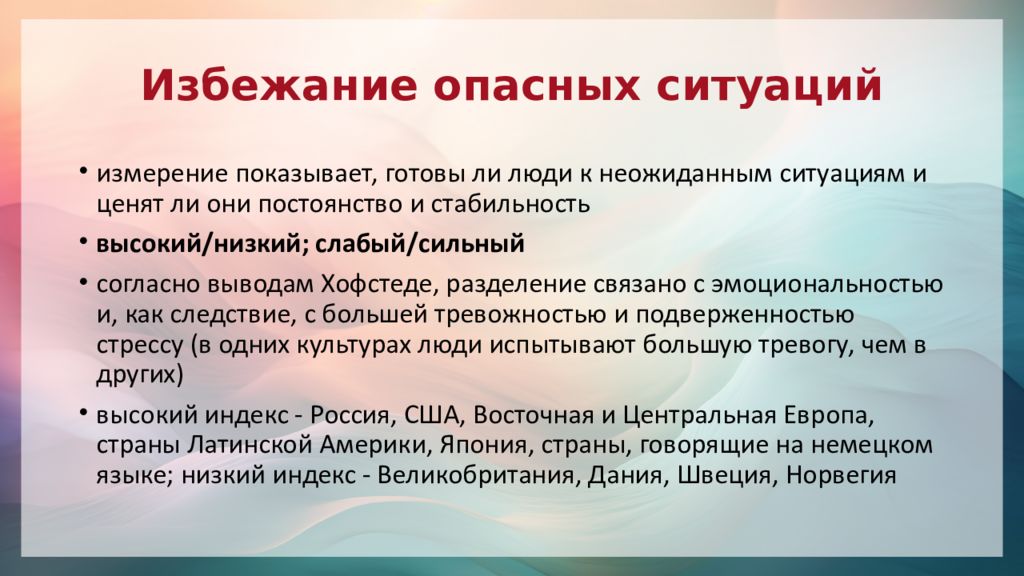 Избежание опасных ситуаций

• измерение показывает, готовы ли люди к неожиданным ситуациям и ценят ли они постоянство и стабильность

• высокий/низкий; слабый/сильный

• согласно выводам Хофстеде, разделение связано с эмоциональностью и, как следствие, с большей тревожностью и подверженностью стрессу (в одних культурах люди испытывают большую тревогу, чем в других)

• высокий индекс - Россия, США, Восточная и Центральная Европа, страны Латинской Америки, Япония, страны, говорящие на немецком языке; низкий индекс - Великобритания, Дания, Швеция, Норвегия